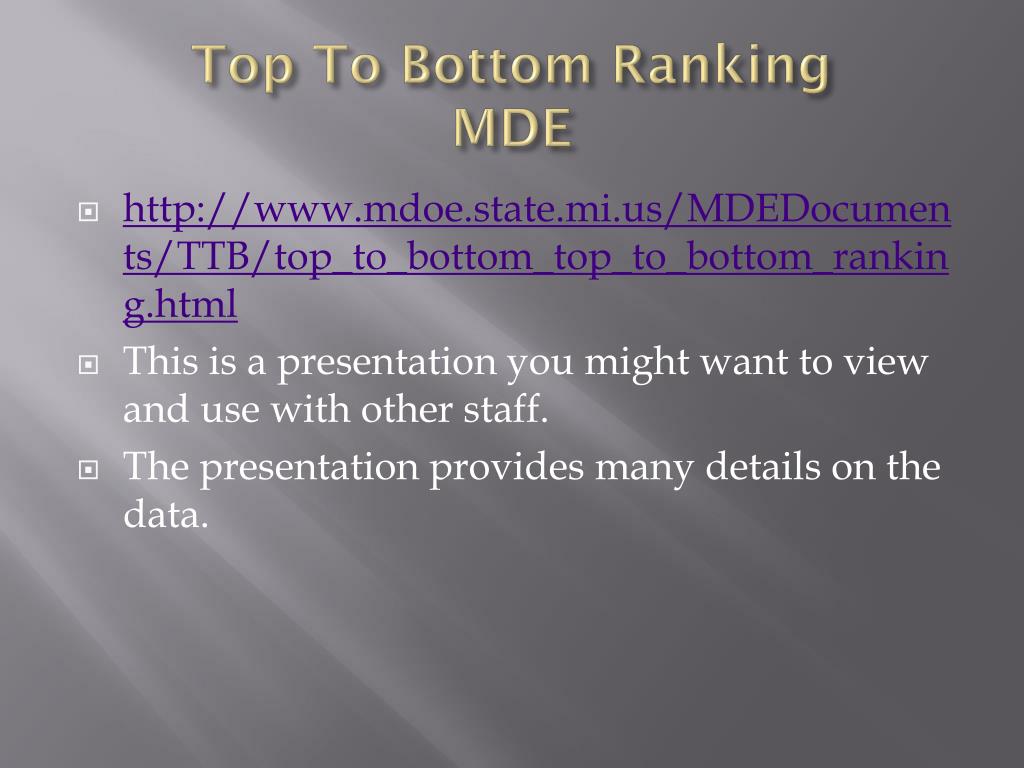 Top To Bottom Ranking
MDE

http://www.mdoe.state.mi.us/MDEDocuments/TTB/top_to_bottom_top_to_bottom_ranking.html

This is a presentation you might want to view and use with other staff.

The presentation provides many details on the data.